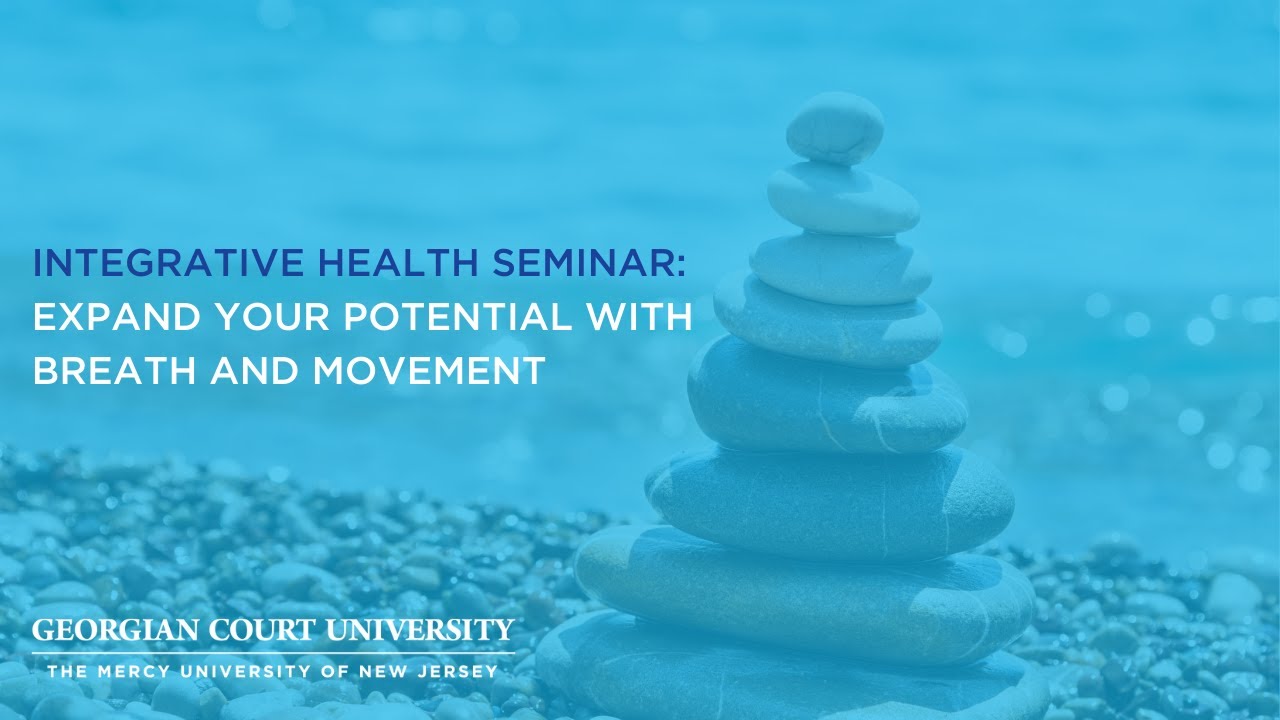 INTEGRATIVE HEALTH SEMINAR:
EXPAND YOUR POTENTIAL WITH BREATH AND MOVEMENT

GEORGIAN COURT UNIVERSITY
THE MERCY UNIVERSITY OF NEW JERSEY